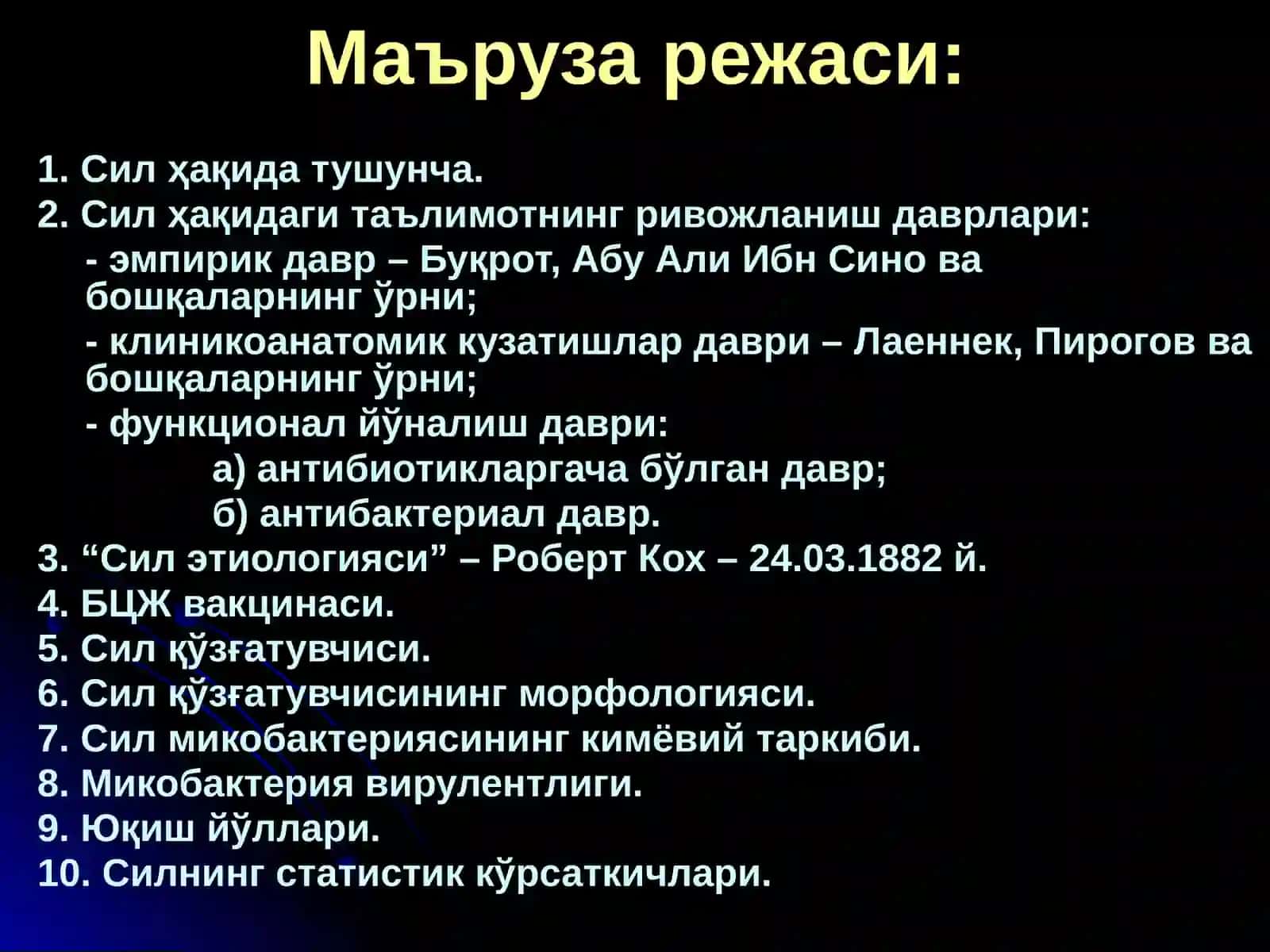 Маъруза режаси:

1. Сил ҳақида тушунча.
2. Сил ҳақидаги таълимотнинг ривожланиш даврлари:
- эмпирик давр – Буқрот, Абу Али Ибн Сино ва бошқаларнинг ўрни;
- клиникоанатомик кузатишлар даври – Лаеннек, Пирогов ва бошқаларнинг ўрни;
- функционал йўналиш даври:
а) антибиотикларгача бўлган давр;
б) антибактериал давр.
3. “Сил этиологияси” – Роберт Кох – 24.03.1882 й.
4. БЦЖ вакцинаси.
5. Сил қўзғатувчиси.
6. Сил қўзғатувчисининг морфологияси.
7. Сил микобактериясининг кимёвий таркиби.
8. Микобактерия вирулентлиги.
9. Юқиш йўллари.
10. Силнинг статистик кўрсаткичлари.